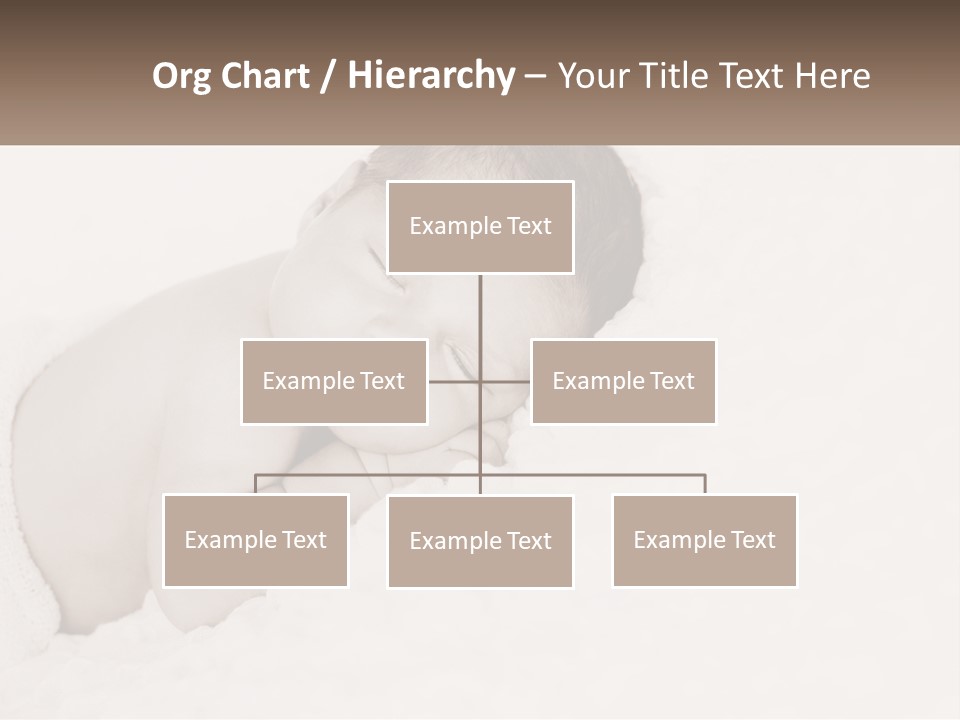 Org Chart / Hierarchy – Your Title Text Here

Example Text

Example Text

Example Text

Example Text

Example Text

Example Text